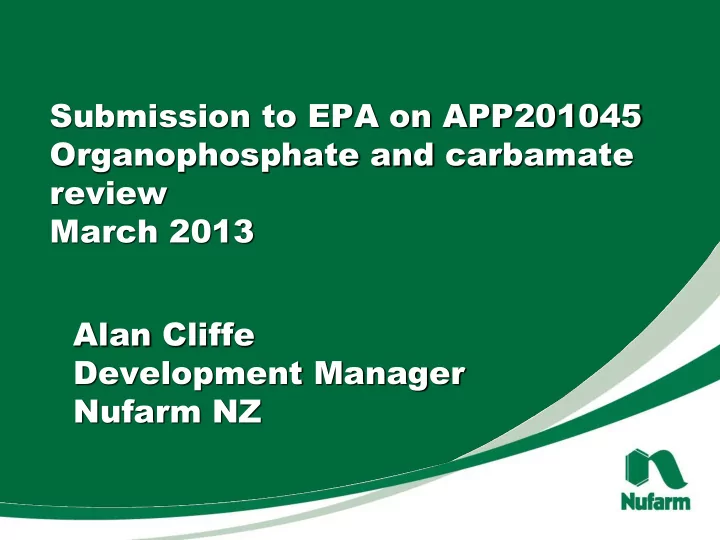 Submission to EPA on APP201045
Organophosphate and carbamate review
March 2013

Alan Cliffe
Development Manager
Nufarm NZ

Nufarm